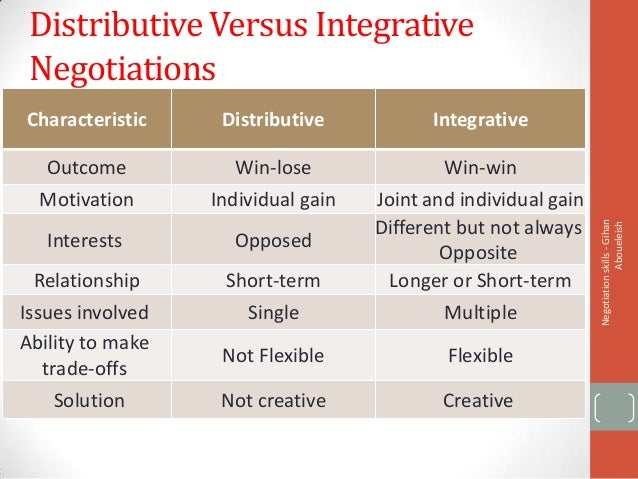 Distributive Versus Integrative Negotiations

| Characteristic | Distributive | Integrative |
|---|---|---|
| Outcome | Win-lose | Win-win |
| Motivation | Individual gain | Joint and individual gain |
| Interests | Opposed | Different but not always Opposite |
| Relationship | Short-term | Longer or Short-term |
| Issues involved | Single | Multiple |
| Ability to make trade-offs | Not Flexible | Flexible |
| Solution | Not creative | Creative |

Negotiation skills - Gihan Aboueleish